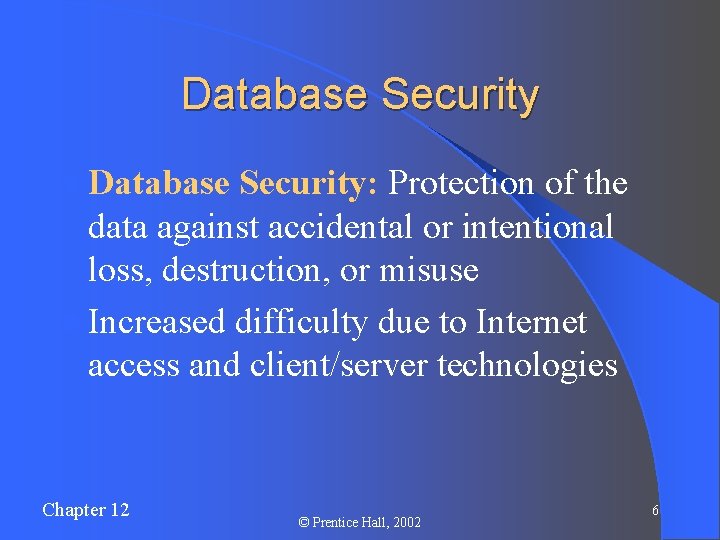 Database Security

Database Security: Protection of the data against accidental or intentional loss, destruction, or misuse

Increased difficulty due to Internet access and client/server technologies

Chapter 12

© Prentice Hall, 2002

6